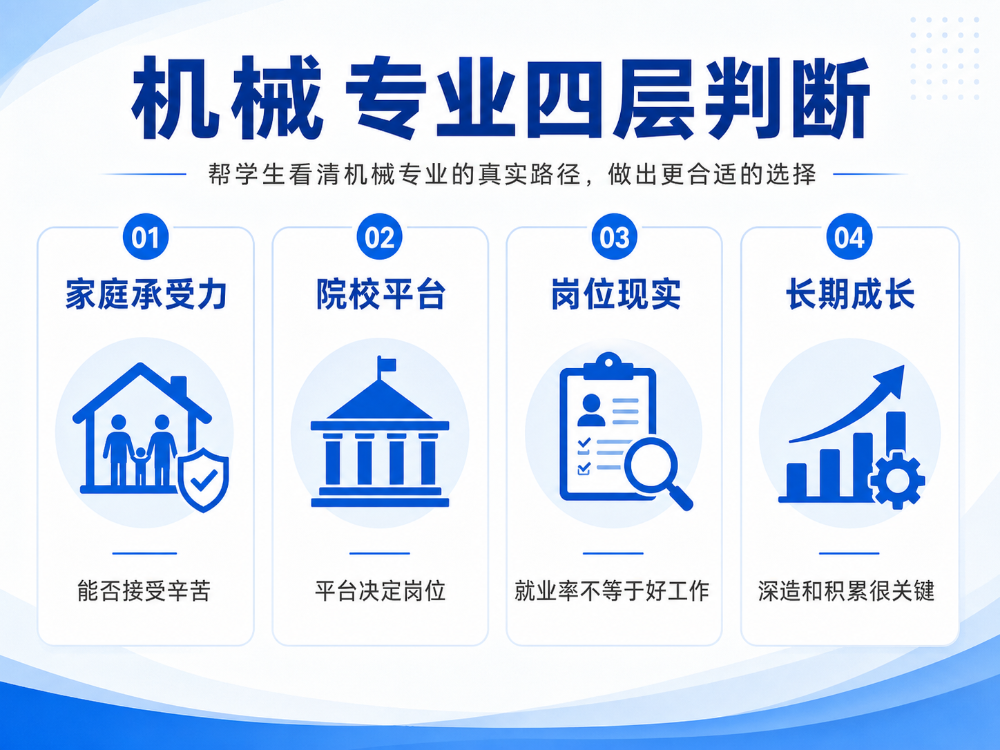 机械专业四层判断

帮学生看清机械专业的真实路径，做出更合适的选择

01
家庭承受力
能否接受辛苦

02
院校平台
平台决定岗位

03
岗位现实
就业率不等于好工作

04
长期成长
深造和积累很关键